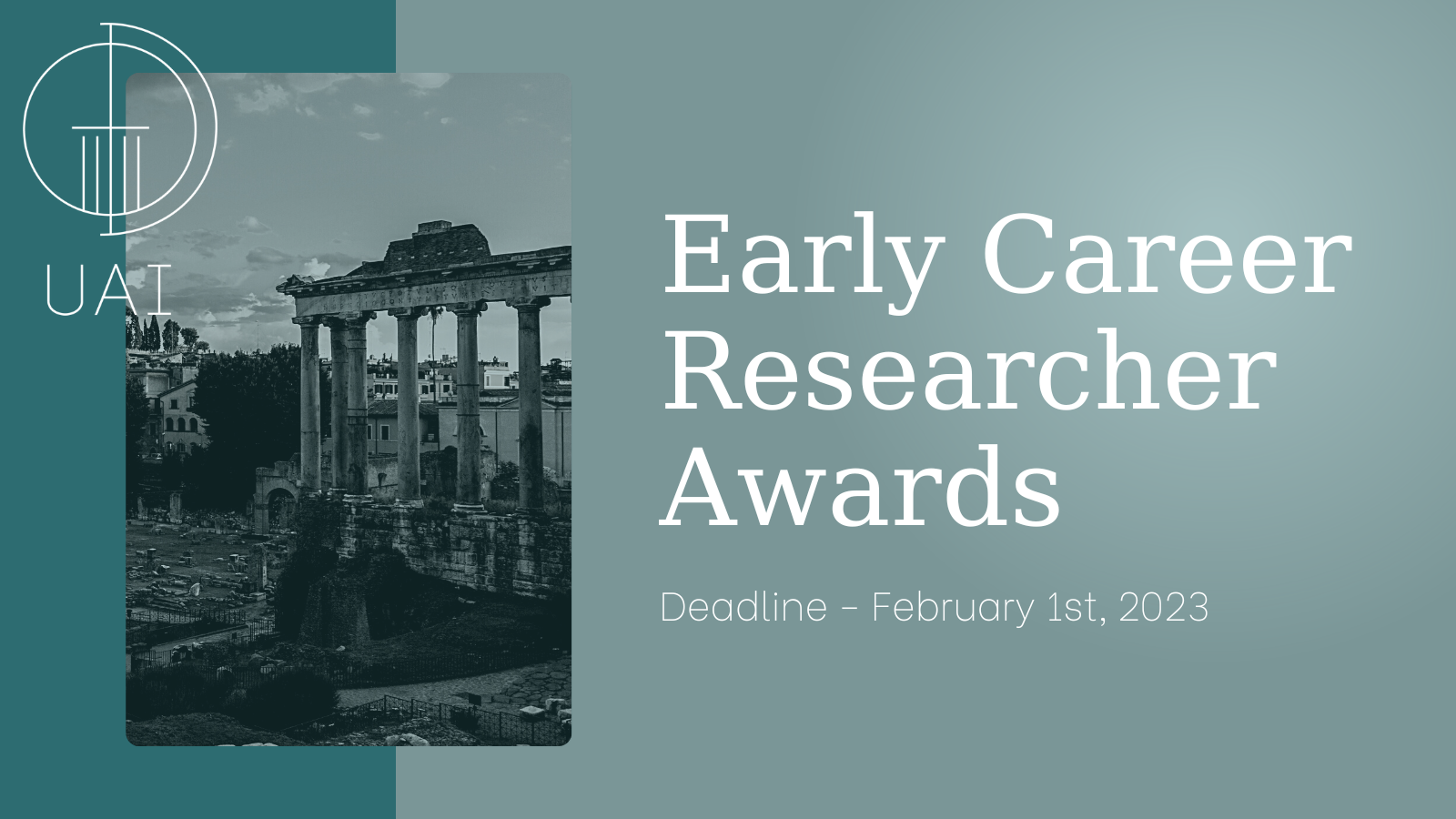 UAI

Early Career Researcher Awards

Deadline - February 1st, 2023